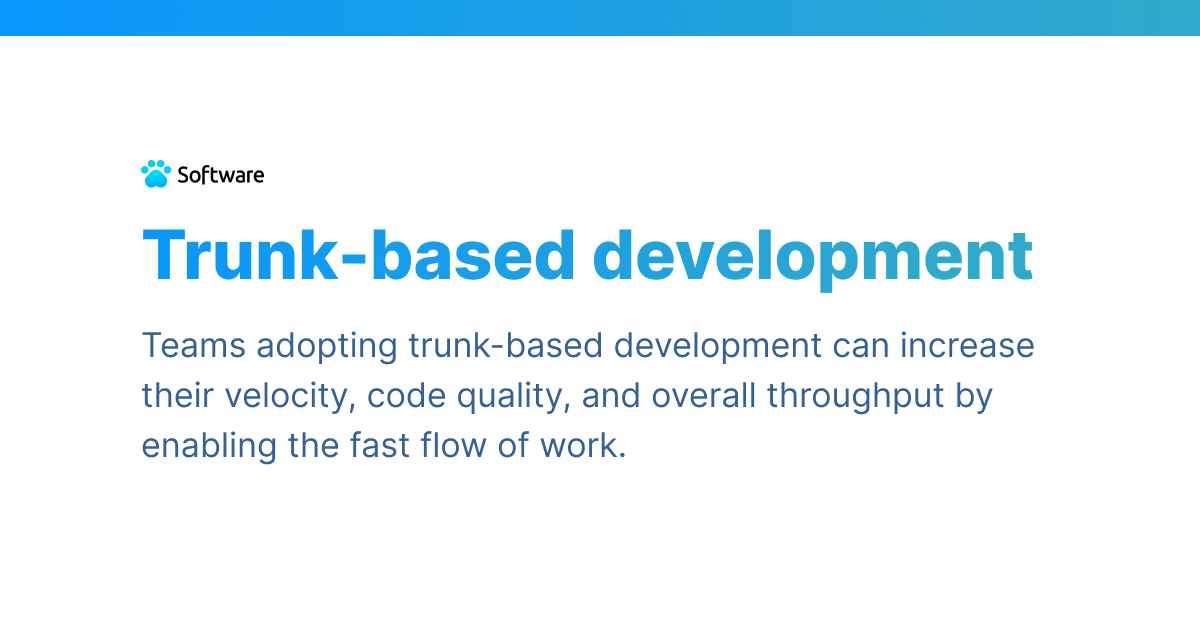 Software

Trunk-based development

Teams adopting trunk-based development can increase their velocity, code quality, and overall throughput by enabling the fast flow of work.